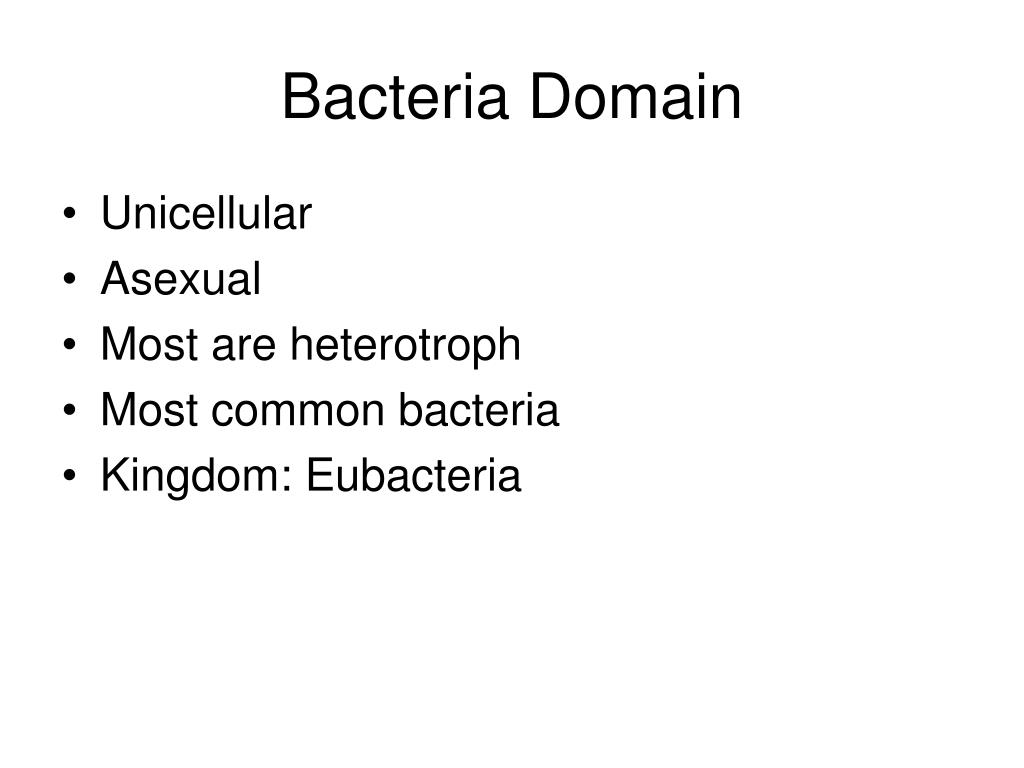 Bacteria Domain

• Unicellular
• Asexual
• Most are heterotroph
• Most common bacteria
• Kingdom: Eubacteria